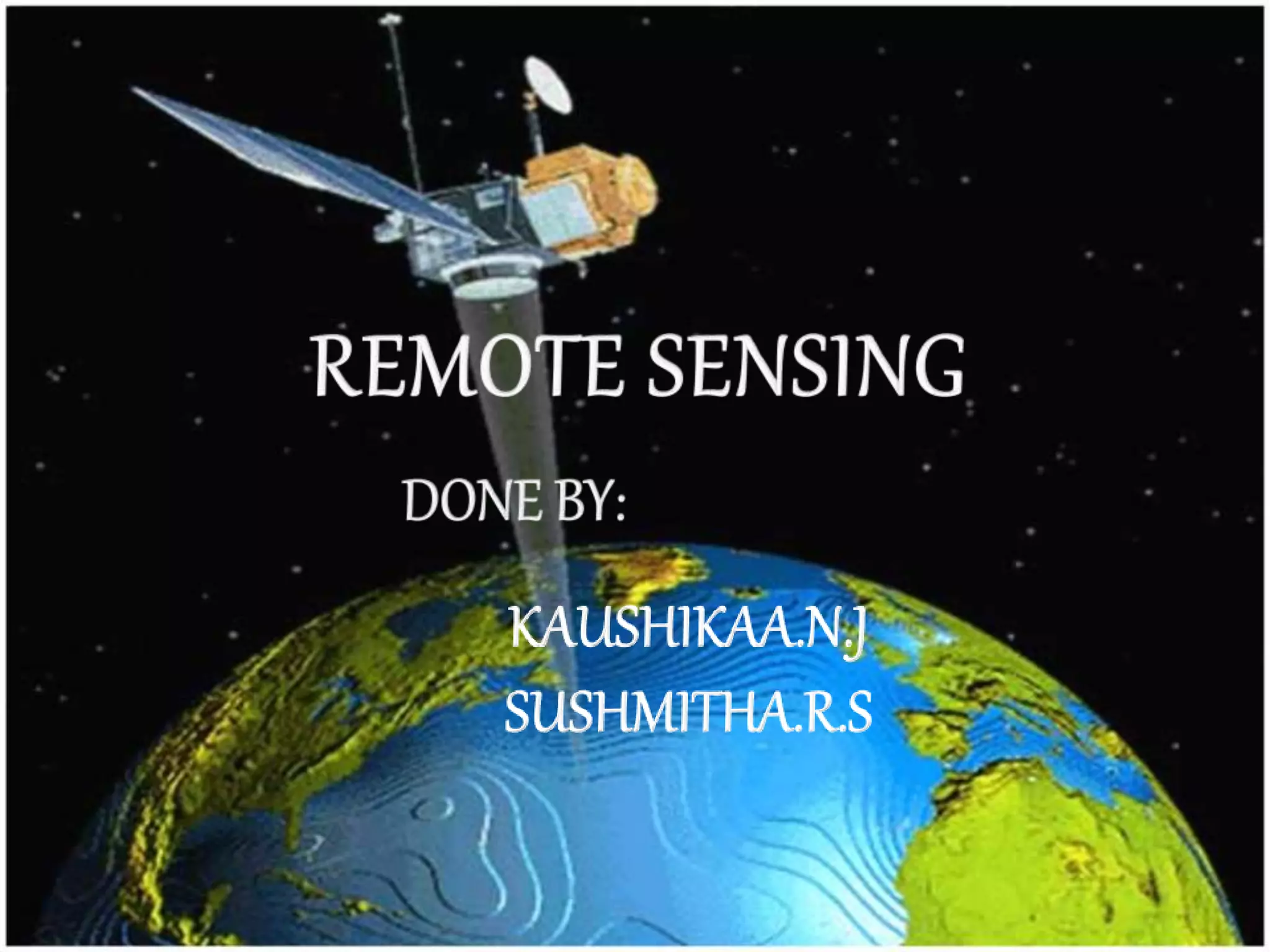 REMOTE SENSING

DONE BY:

KAUSHIKAA.N.J
SUSHMITHA.R.S